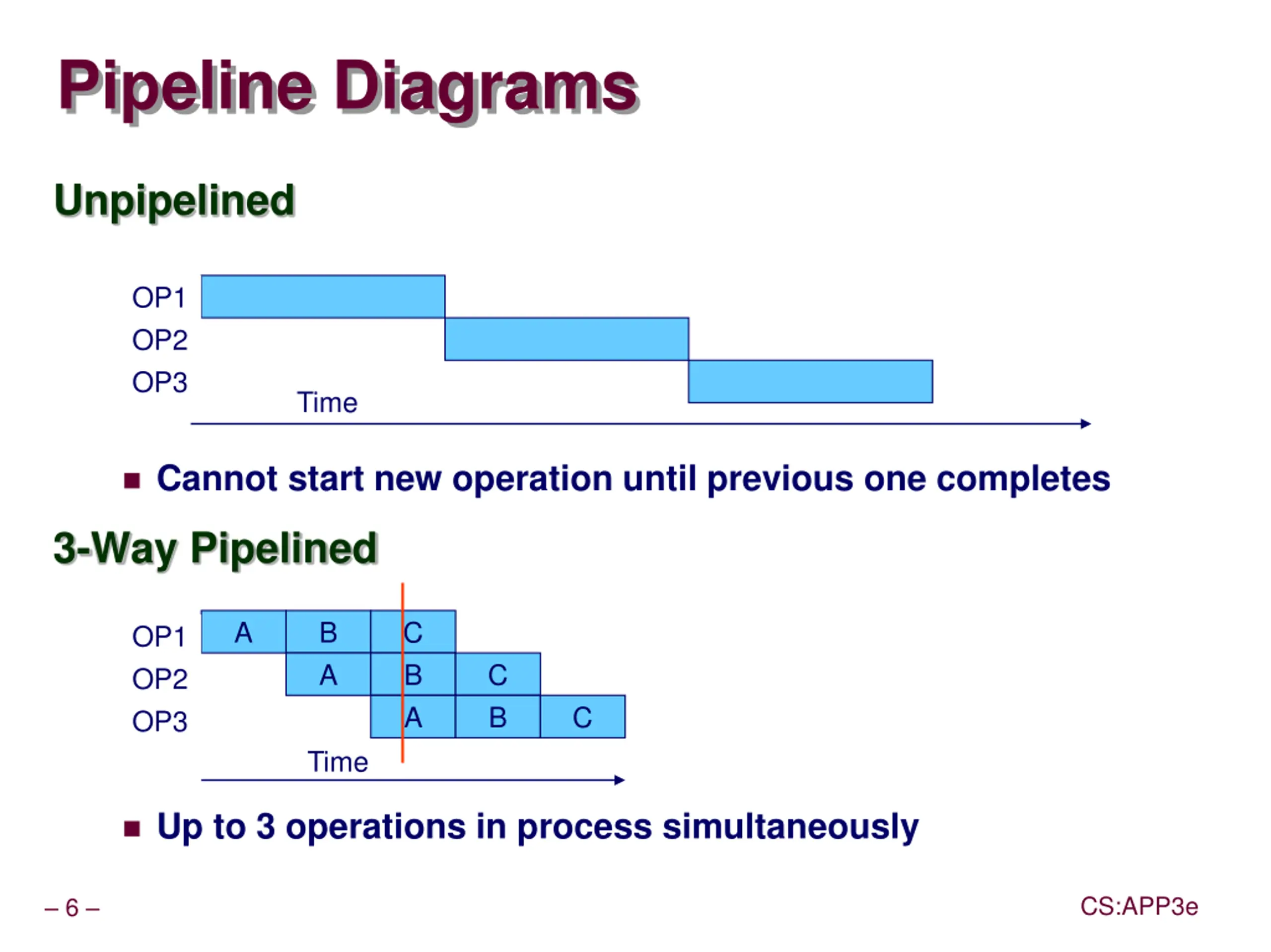 Pipeline Diagrams

Unpipelined

OP1
OP2
OP3
Time

■ Cannot start new operation until previous one completes

3-Way Pipelined

OP1 A B C
OP2 A B C
OP3 A B C
Time

■ Up to 3 operations in process simultaneously

– 6 –

CS:APP3e